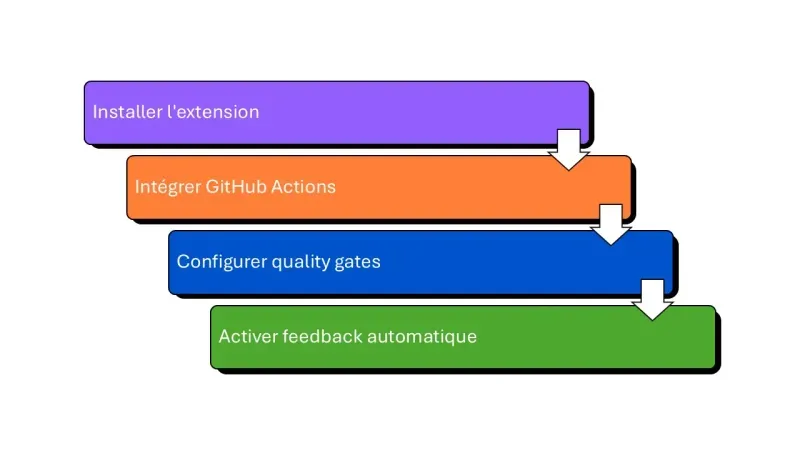 Installer l'extension

Intégrer GitHub Actions

Configurer quality gates

Activer feedback automatique